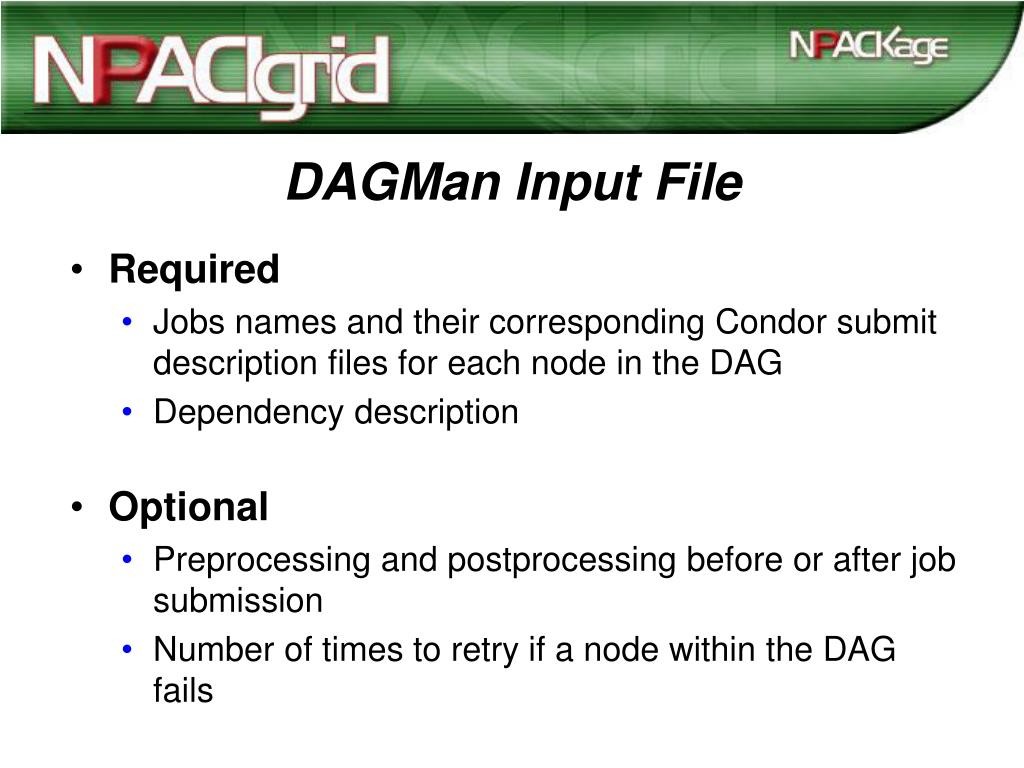 NPACIgrid

NPACKage

DAGMan Input File

• Required
• Jobs names and their corresponding Condor submit description files for each node in the DAG
• Dependency description

• Optional
• Preprocessing and postprocessing before or after job submission
• Number of times to retry if a node within the DAG fails